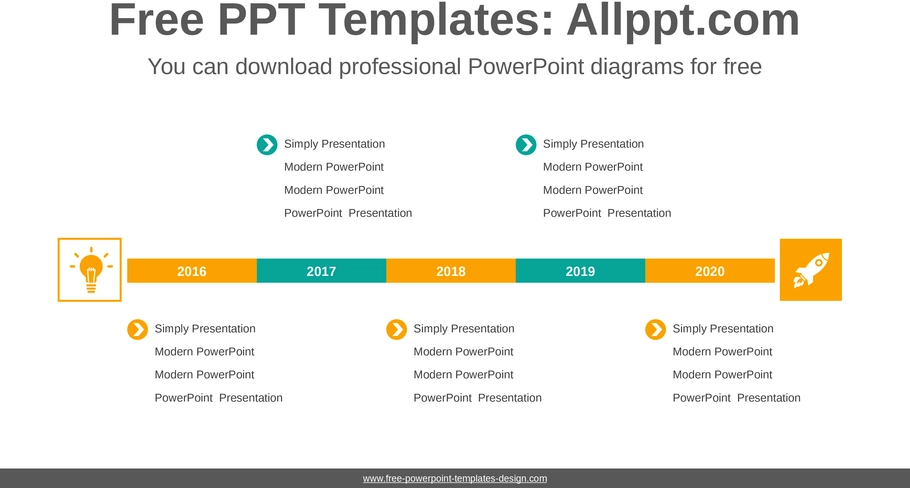 Free PPT Templates: Allppt.com

You can download professional PowerPoint diagrams for free

Simply Presentation
Modern PowerPoint
Modern PowerPoint
PowerPoint Presentation

Simply Presentation
Modern PowerPoint
Modern PowerPoint
PowerPoint Presentation

2016 2017 2018 2019 2020

Simply Presentation
Modern PowerPoint
Modern PowerPoint
PowerPoint Presentation

Simply Presentation
Modern PowerPoint
Modern PowerPoint
PowerPoint Presentation

Simply Presentation
Modern PowerPoint
Modern PowerPoint
PowerPoint Presentation

www.free-powerpoint-templates-design.com